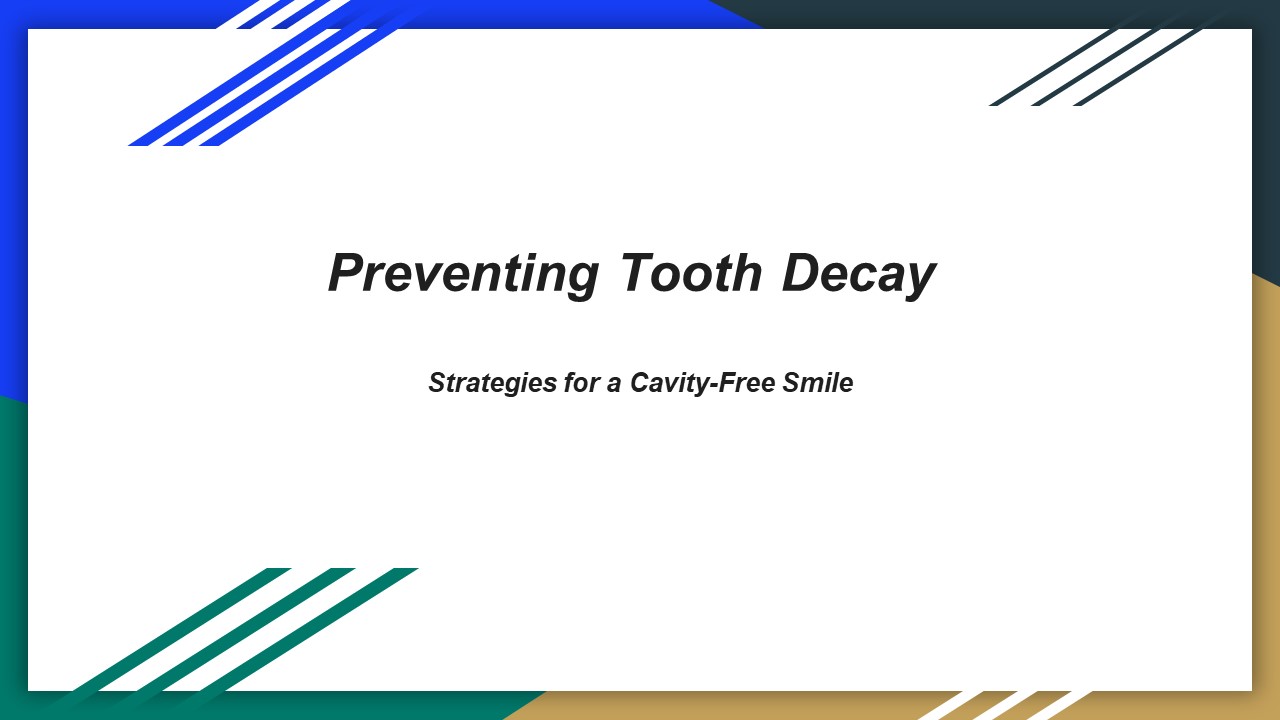 Preventing Tooth Decay

Strategies for a Cavity-Free Smile